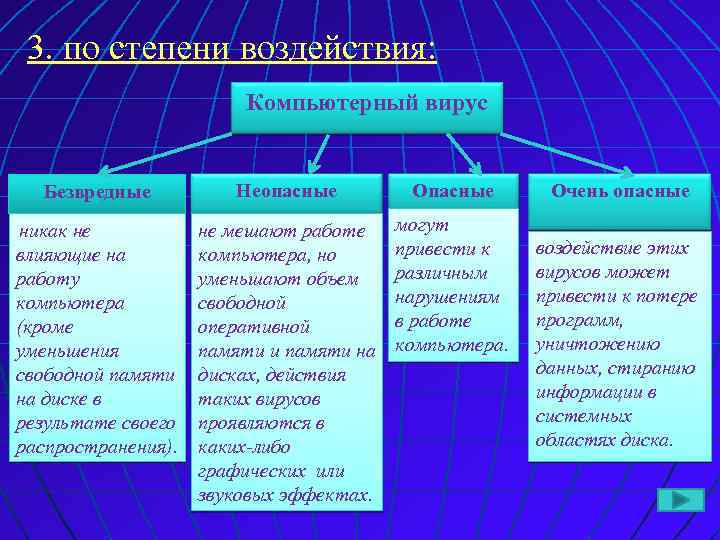 3. по степени воздействия:

Компьютерный вирус

Безвредные

никак не влияющие на работу компьютера (кроме уменьшения свободной памяти на диске в результате своего распространения).

Неопасные

не мешают работе компьютера, но уменьшают объем свободной оперативной памяти и памяти на дисках, действия таких вирусов проявляются в каких-либо графических или звуковых эффектах.

Опасные

могут привести к различным нарушениям в работе компьютера.

Очень опасные

воздействие этих вирусов может привести к потере программ, уничтожению данных, стиранию информации в системных областях диска.